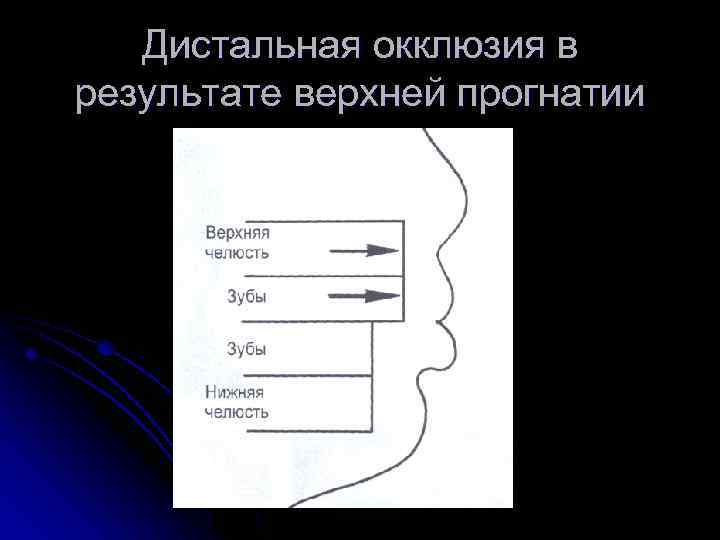 Дистальная окклюзия в результате верхней прогнатии

Верхняя челюсть

Зубы

Зубы

Нижняя челюсть